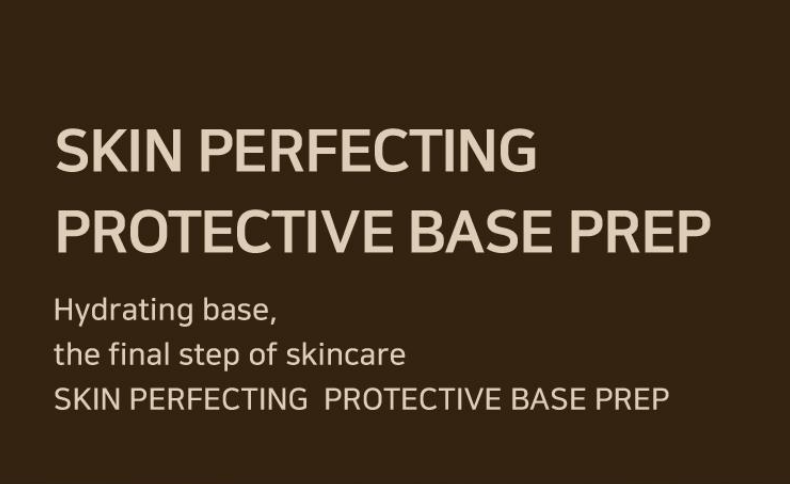 SKIN PERFECTING
PROTECTIVE BASE PREP

Hydrating base,
the final step of skincare
SKIN PERFECTING PROTECTIVE BASE PREP